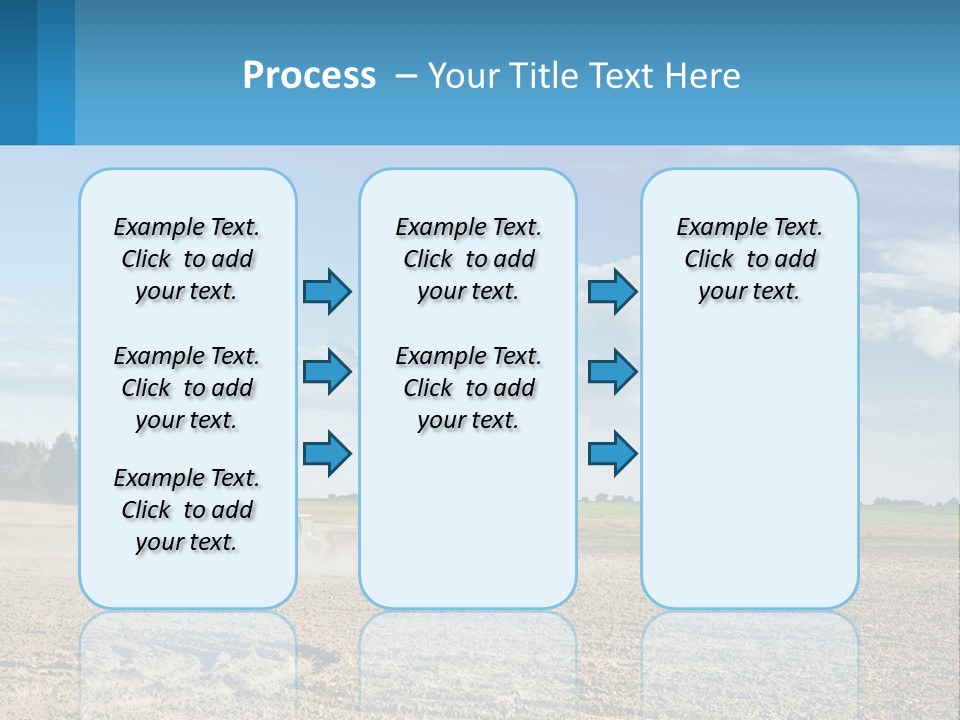 Process – Your Title Text Here

Example Text. Click to add your text.

Example Text. Click to add your text.

Example Text. Click to add your text.

Example Text. Click to add your text.

Example Text. Click to add your text.

Example Text. Click to add your text.